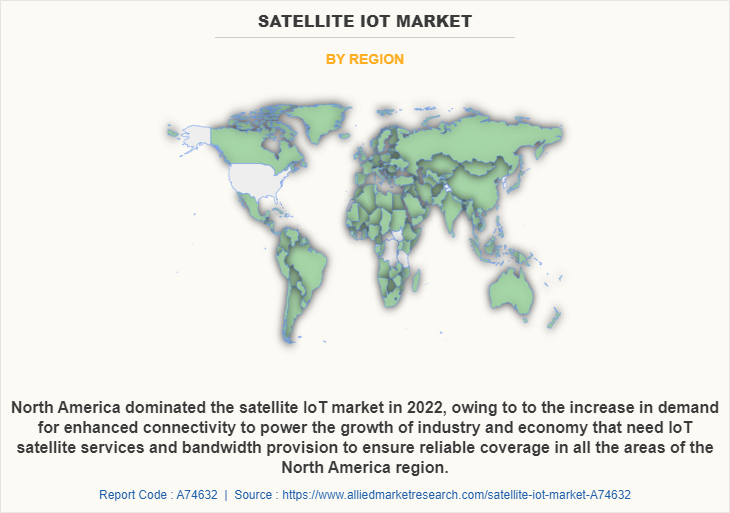 SATELLITE IOT MARKET

BY REGION

North America dominated the satellite IoT market in 2022, owing to to the increase in demand for enhanced connectivity to power the growth of industry and economy that need IoT satellite services and bandwidth provision to ensure reliable coverage in all the areas of the North America region.

Report Code : A74632 | Source : https://www.alliedmarketresearch.com/satellite-iot-market-A74632